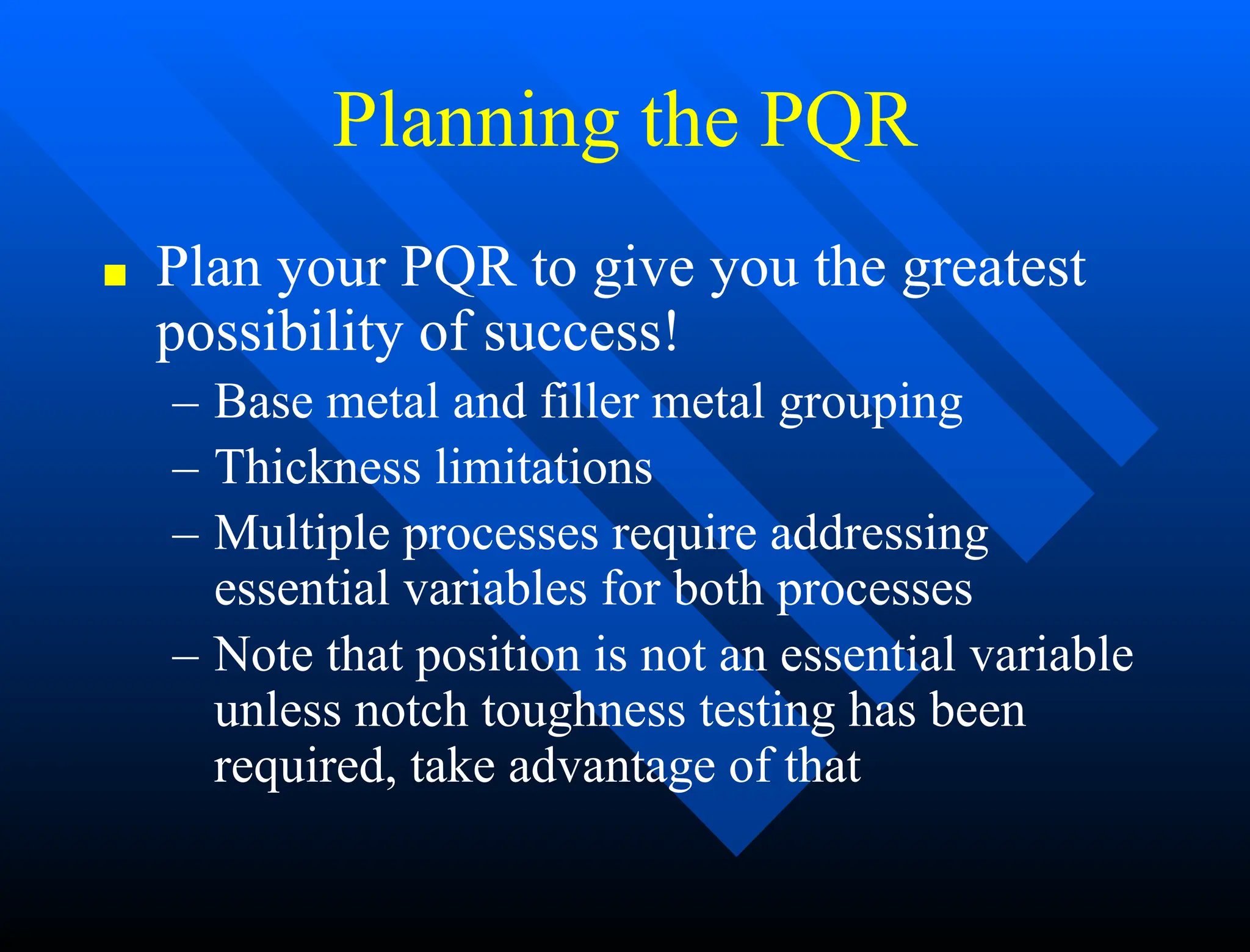 Planning the PQR

■ Plan your PQR to give you the greatest possibility of success!
– Base metal and filler metal grouping
– Thickness limitations
– Multiple processes require addressing essential variables for both processes
– Note that position is not an essential variable unless notch toughness testing has been required, take advantage of that